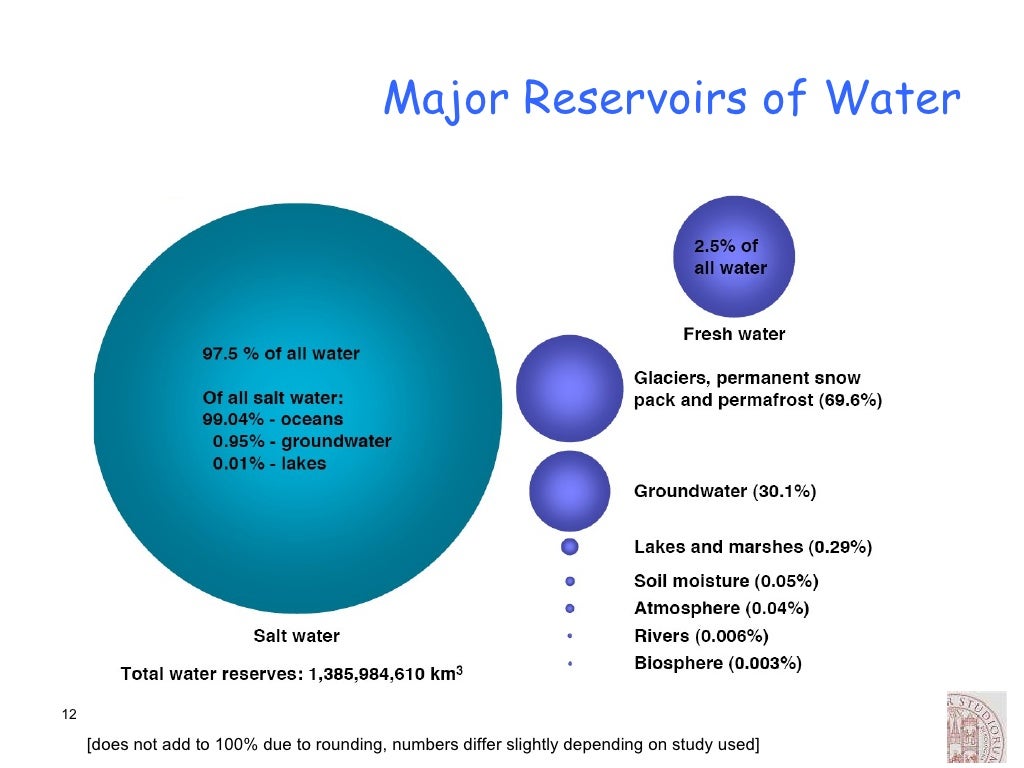 Major Reservoirs of Water

97.5 % of all water

Of all salt water:
99.04% - oceans
0.95% - groundwater
0.01% - lakes

Salt water

Total water reserves: 1,385,984,610 km$^3$

2.5% of all water

Fresh water

Glaciers, permanent snow pack and permafrost (69.6%)

Groundwater (30.1%)

Lakes and marshes (0.29%)

Soil moisture (0.05%)

Atmosphere (0.04%)

Rivers (0.006%)

Biosphere (0.003%)

12

[does not add to 100% due to rounding, numbers differ slightly depending on study used]